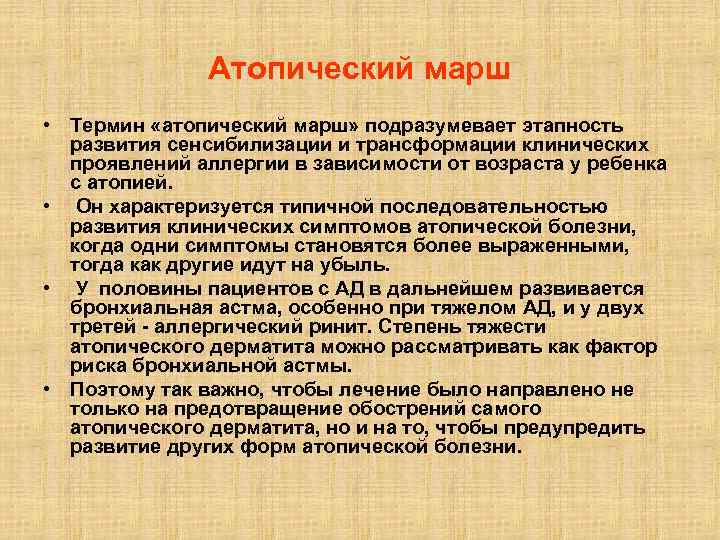 Атопический марш

• Термин «атопический марш» подразумевает этапность развития сенсибилизации и трансформации клинических проявлений аллергии в зависимости от возраста у ребенка с атопией.

• Он характеризуется типичной последовательностью развития клинических симптомов атопической болезни, когда одни симптомы становятся более выраженными, тогда как другие идут на убыль.

• У половины пациентов с АД в дальнейшем развивается бронхиальная астма, особенно при тяжелом АД, и у двух третей - аллергический ринит. Степень тяжести атопического дерматита можно рассматривать как фактор риска бронхиальной астмы.

• Поэтому так важно, чтобы лечение было направлено не только на предотвращение обострений самого атопического дерматита, но и на то, чтобы предупредить развитие других форм атопической болезни.